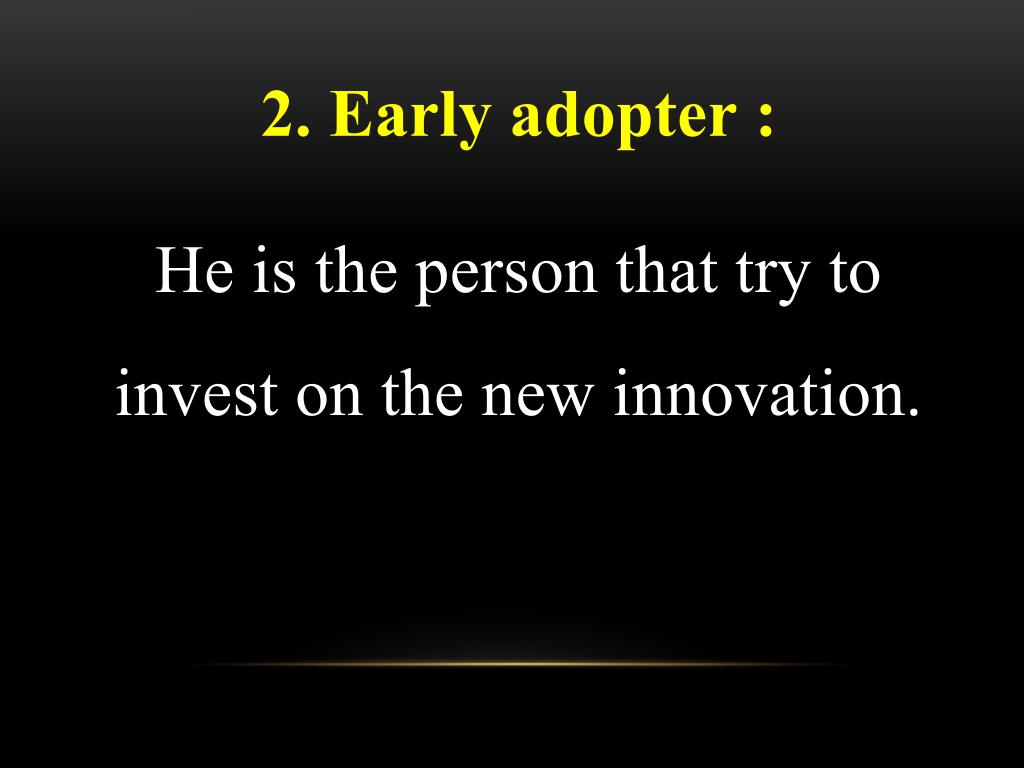 2. Early adopter :

He is the person that try to invest on the new innovation.